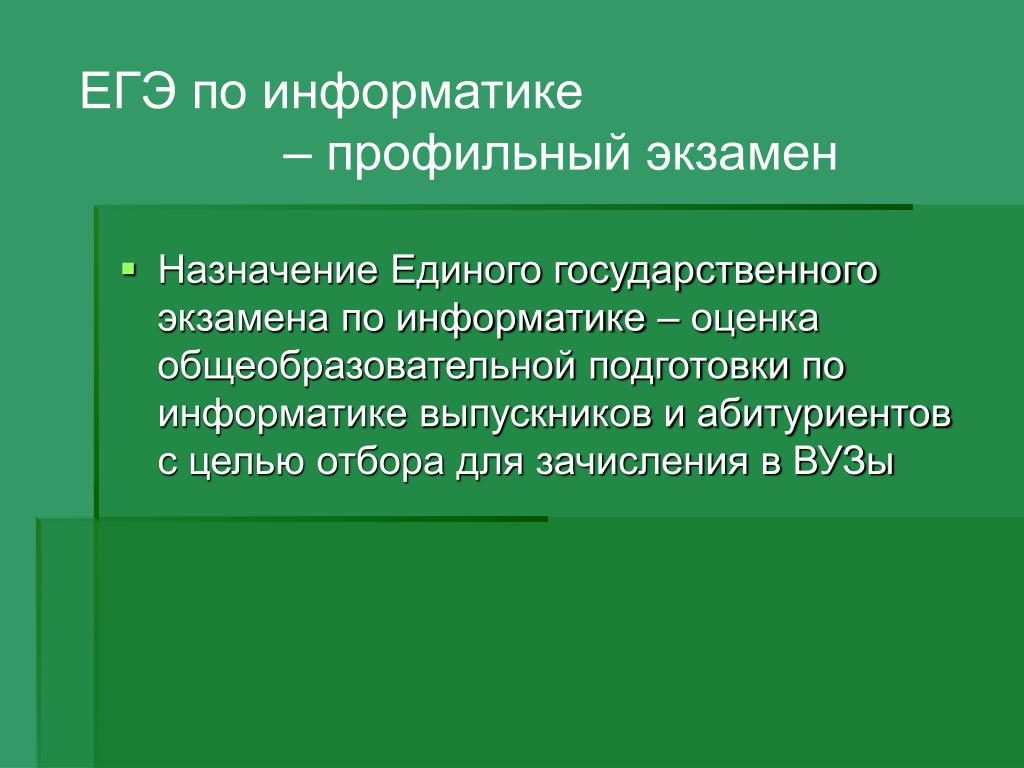 ЕГЭ по информатике
– профильный экзамен

Назначение Единого государственного экзамена по информатике – оценка общеобразовательной подготовки по информатике выпускников и абитуриентов с целью отбора для зачисления в ВУЗы